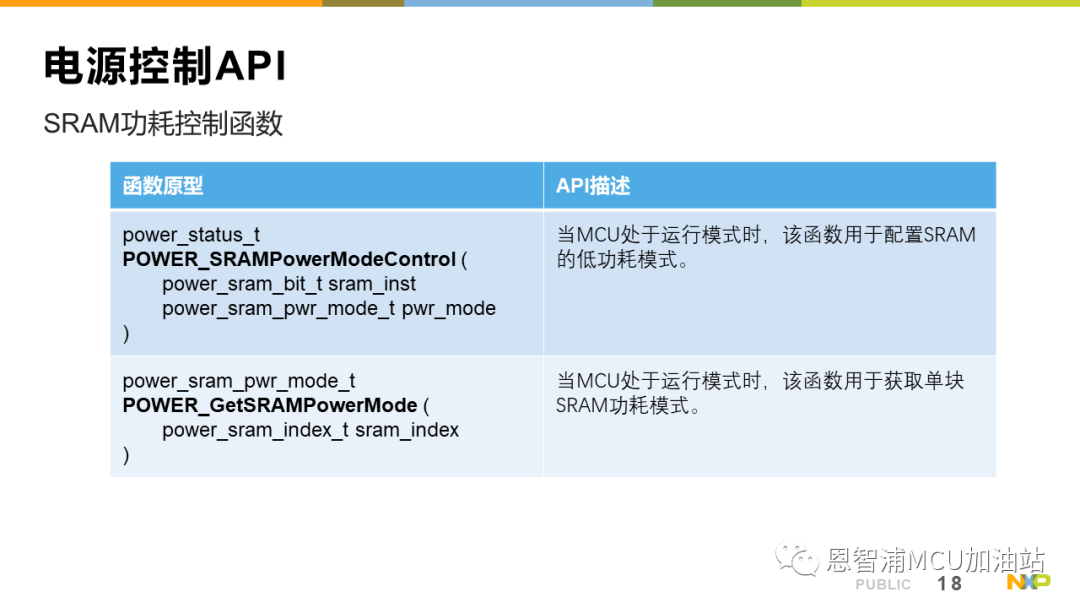 电源控制API

SRAM功耗控制函数

| 函数原型 | API描述 |
|---|---|
| power_status_t **POWER_SRAMPowerModeControl** ( power_sram_bit_t sram_inst power_sram_pwr_mode_t pwr_mode ) | 当MCU处于运行模式时，该函数用于配置SRAM的低功耗模式。 |
| power_sram_pwr_mode_t **POWER_GetSRAMPowerMode** ( power_sram_index_t sram_index ) | 当MCU处于运行模式时，该函数用于获取单块SRAM功耗模式。 |

恩智浦MCU加油站

PUBLIC 18

NXP